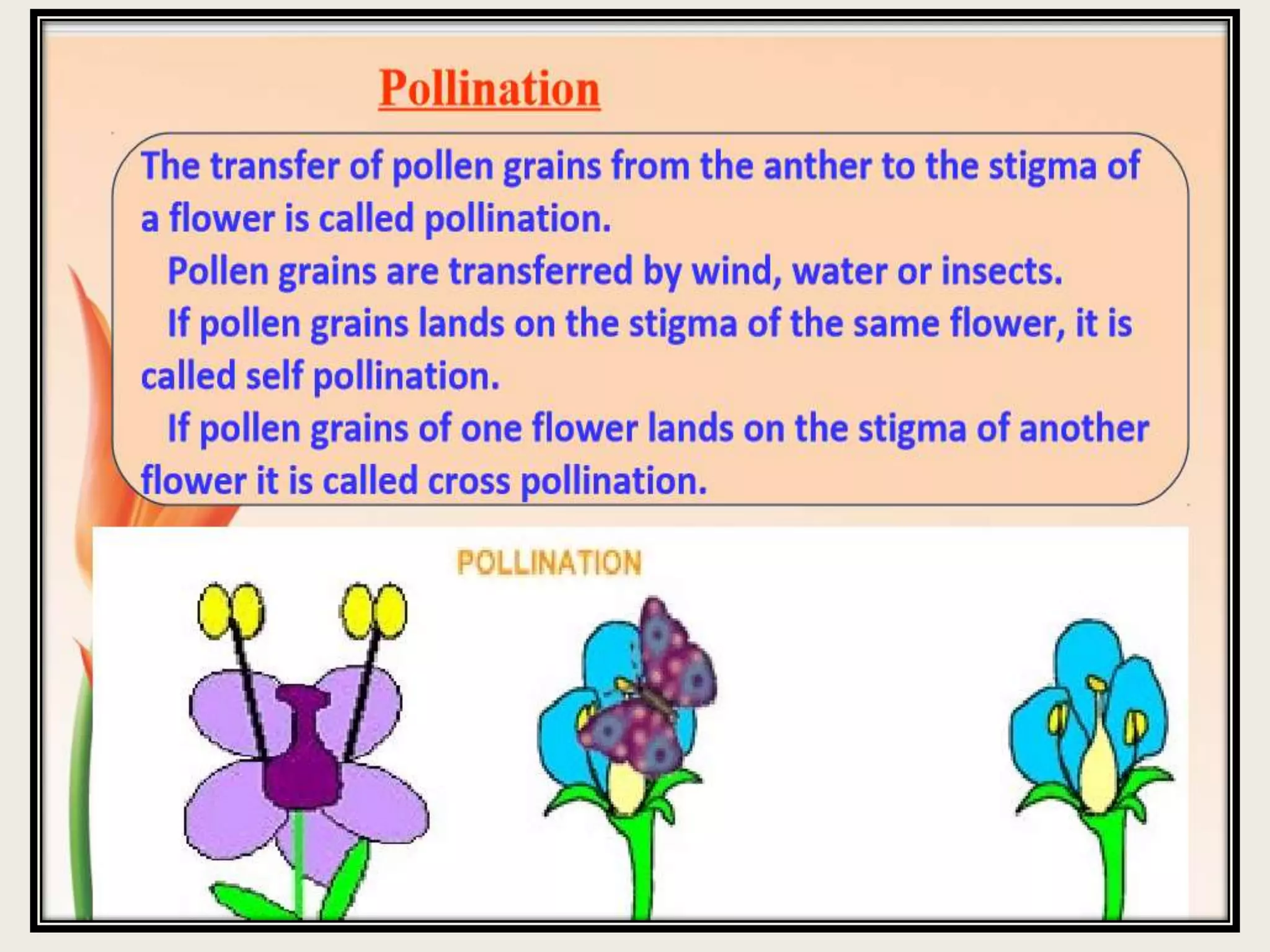 Pollination

The transfer of pollen grains from the anther to the stigma of a flower is called pollination.

Pollen grains are transferred by wind, water or insects.

If pollen grains lands on the stigma of the same flower, it is called self pollination.

If pollen grains of one flower lands on the stigma of another flower it is called cross pollination.

POLLINATION